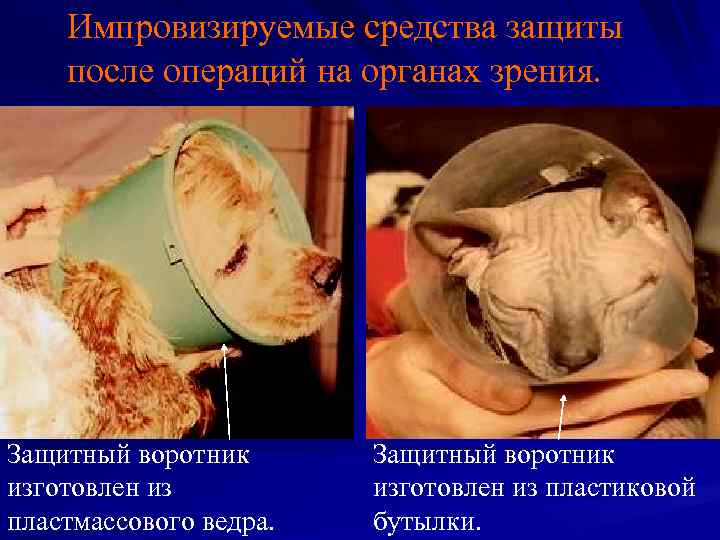 Импровизируемые средства защиты после операций на органах зрения.

Защитный воротник изготовлен из пластмассового ведра.

Защитный воротник изготовлен из пластиковой бутылки.